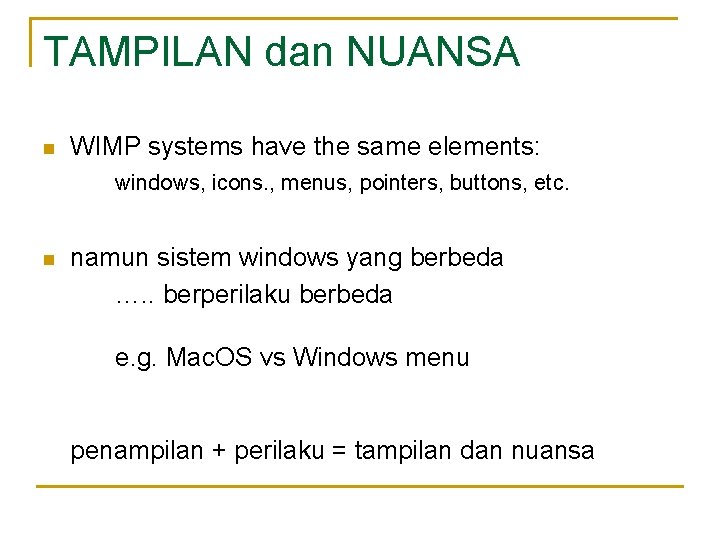 TAMPILAN dan NUANSA

WIMP systems have the same elements:
windows, icons., menus, pointers, buttons, etc.

namun sistem windows yang berbeda
….. berperilaku berbeda

e.g. MacOS vs Windows menu

penampilan + perilaku = tampilan dan nuansa